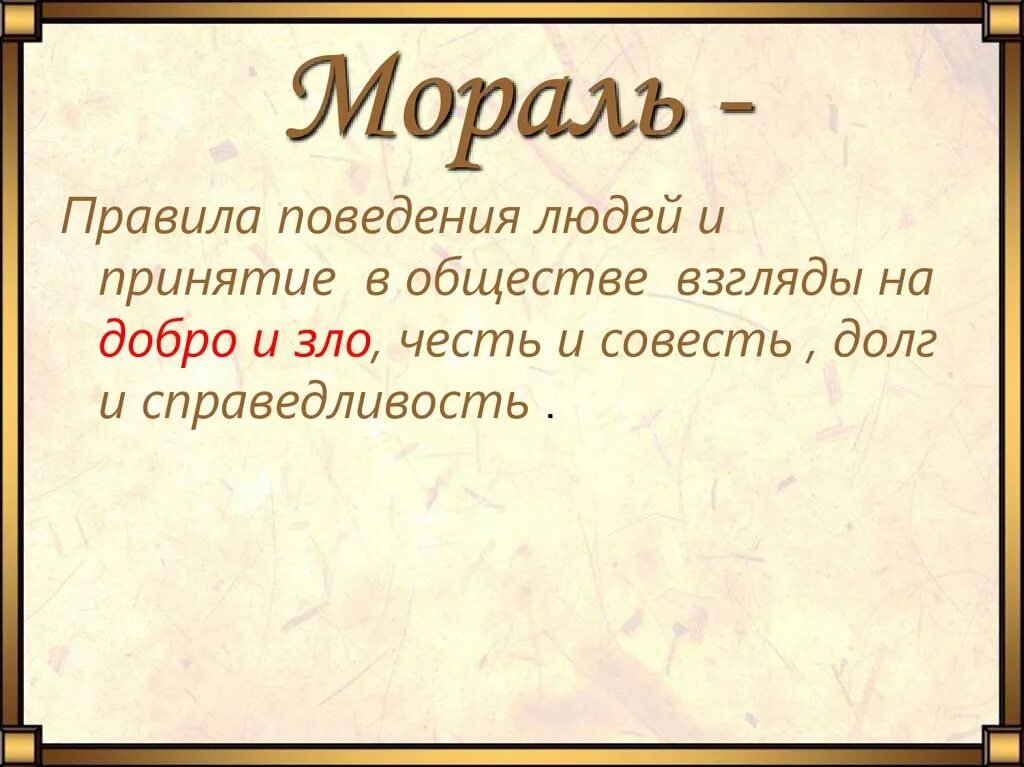 Мораль -

Правила поведения людей и принятие в обществе взгляды на добро и зло, честь и совесть , долг и справедливость .